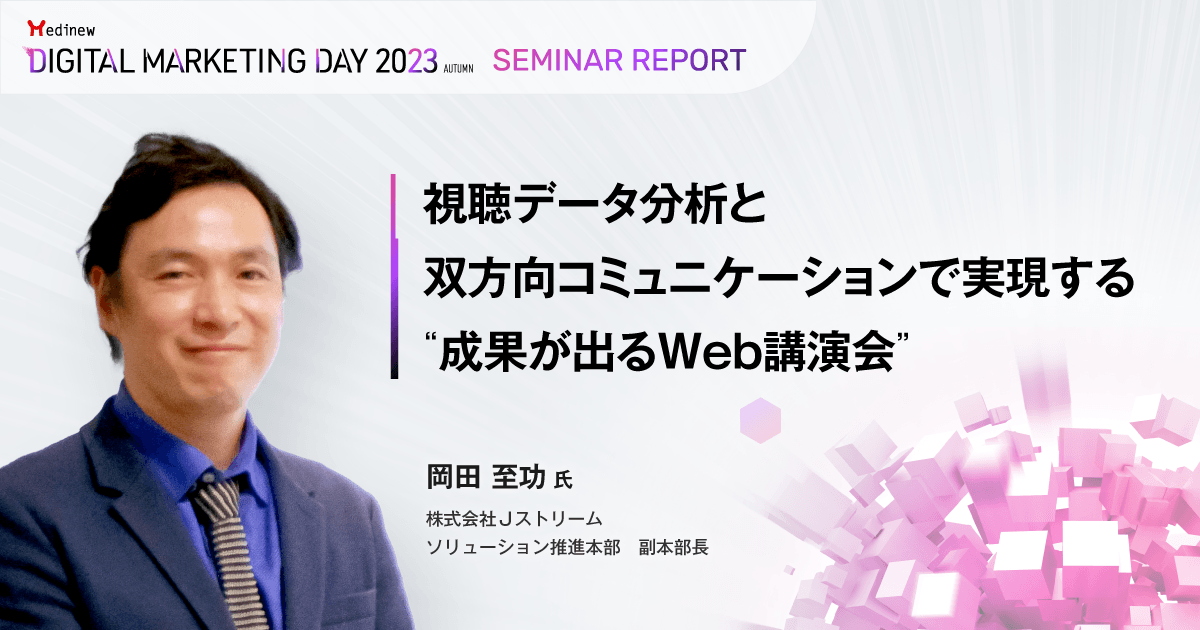 Medinew
DIGITAL MARKETING DAY 2023 AUTUMN SEMINAR REPORT

視聴データ分析と
双方向コミュニケーションで実現する
“成果が出るWeb講演会”

岡田 至功 氏
株式会社Ｊストリーム
ソリューション推進本部　副本部長